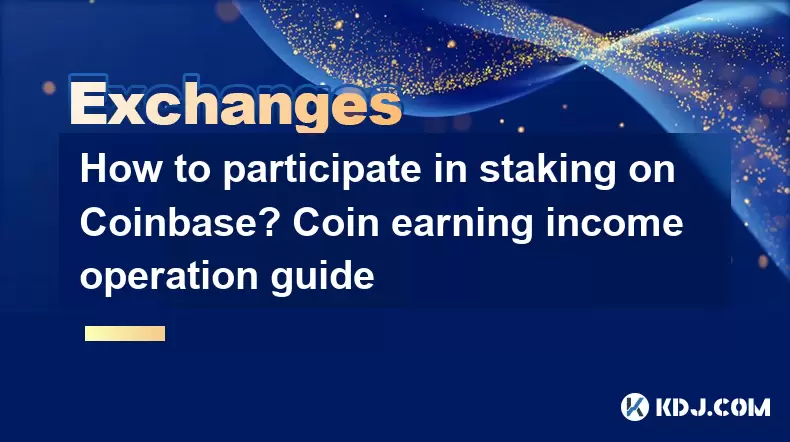 Exchanges

How to participate in staking on Coinbase? Coin earning income operation guide

KDJ.COM